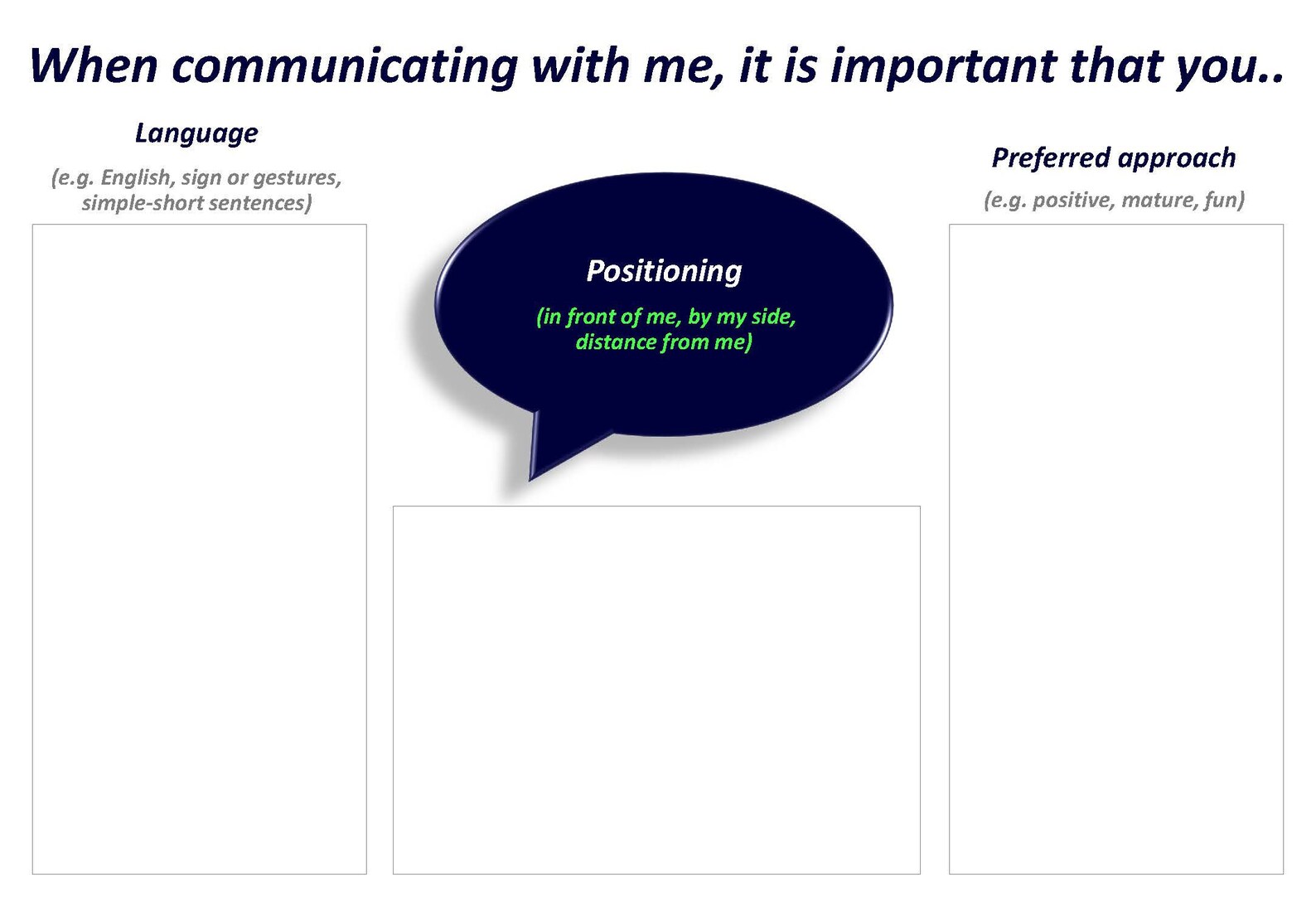 When communicating with me, it is important that you..

Language

(e.g. English, sign or gestures, simple-short sentences)

Positioning

(in front of me, by my side, distance from me)

Preferred approach

(e.g. positive, mature, fun)